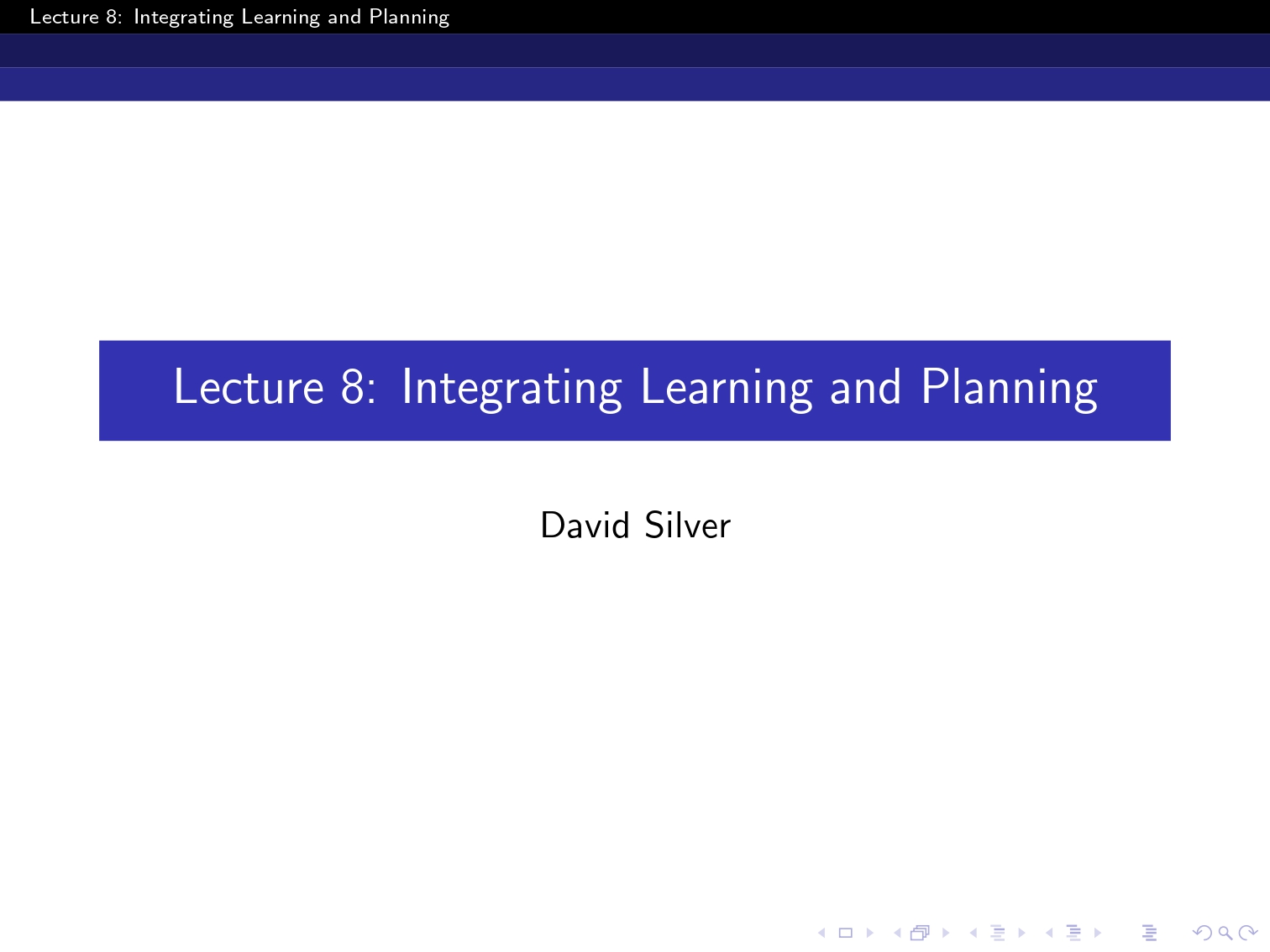 Lecture 8: Integrating Learning and Planning

Lecture 8: Integrating Learning and Planning

David Silver